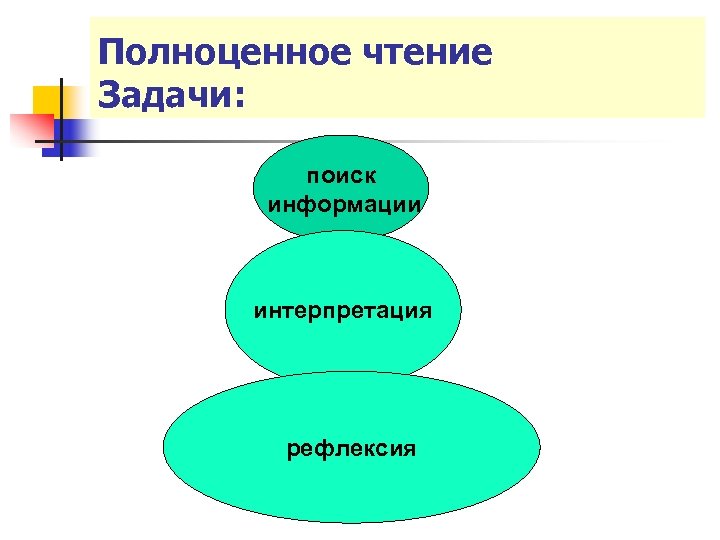 Полноценное чтение
Задачи:

поиск информации

интерпретация

рефлексия